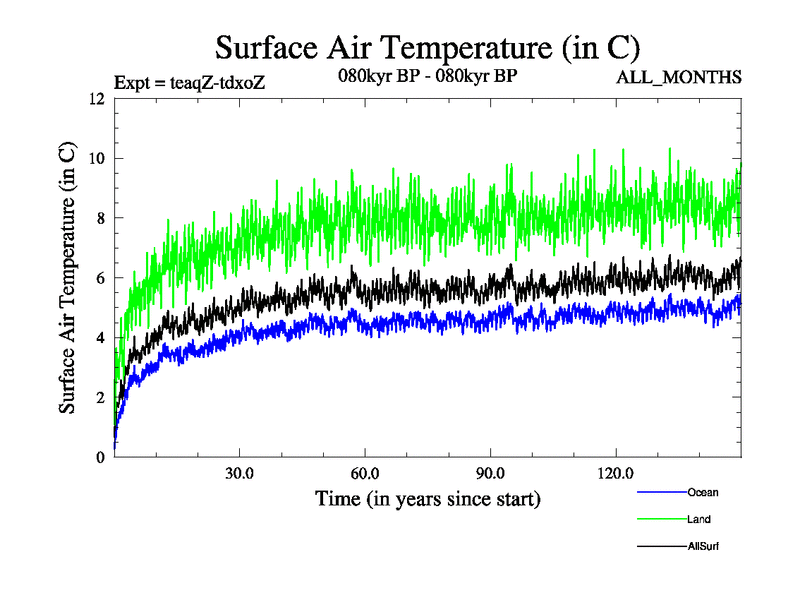 Surface Air Temperature (in C)

Expt = teaqZ-tdxoZ

080kyr BP - 080kyr BP

ALL_MONTHS

Surface Air Temperature (in C)

12
10
8
6
4
2
0

30.0
60.0
90.0
120.0

Time (in years since start)

Ocean
Land
AllSurf